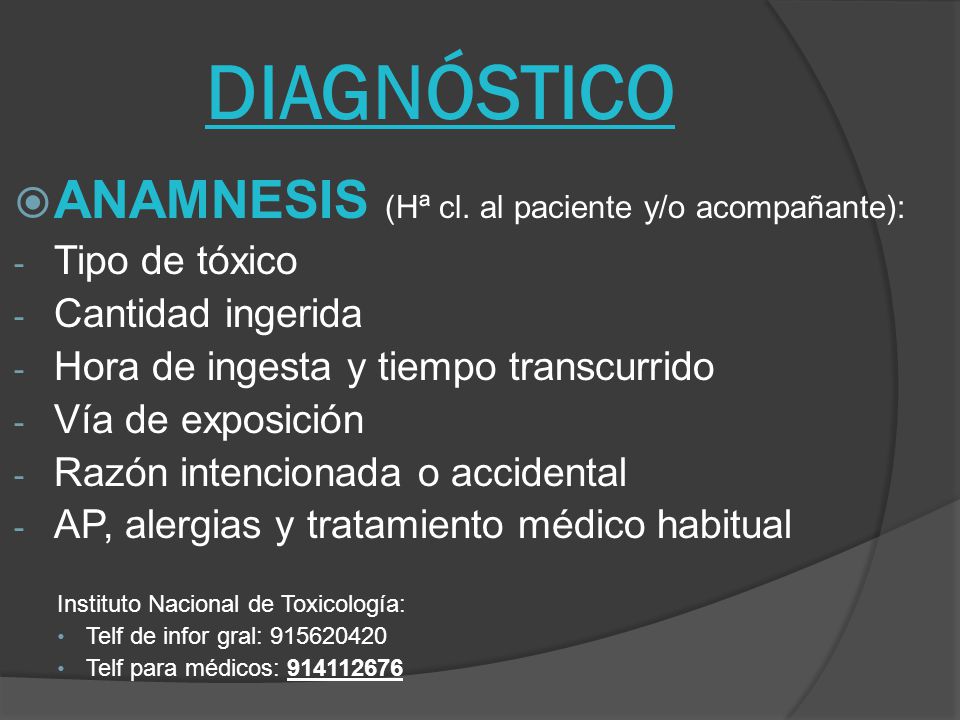 DIAGNÓSTICO

ANAMNESIS (Hª cl. al paciente y/o acompañante):
- Tipo de tóxico
- Cantidad ingerida
- Hora de ingesta y tiempo transcurrido
- Vía de exposición
- Razón intencionada o accidental
- AP, alergias y tratamiento médico habitual

Instituto Nacional de Toxicología:
• Telf de infor gral: 915620420
• Telf para médicos: 914112676